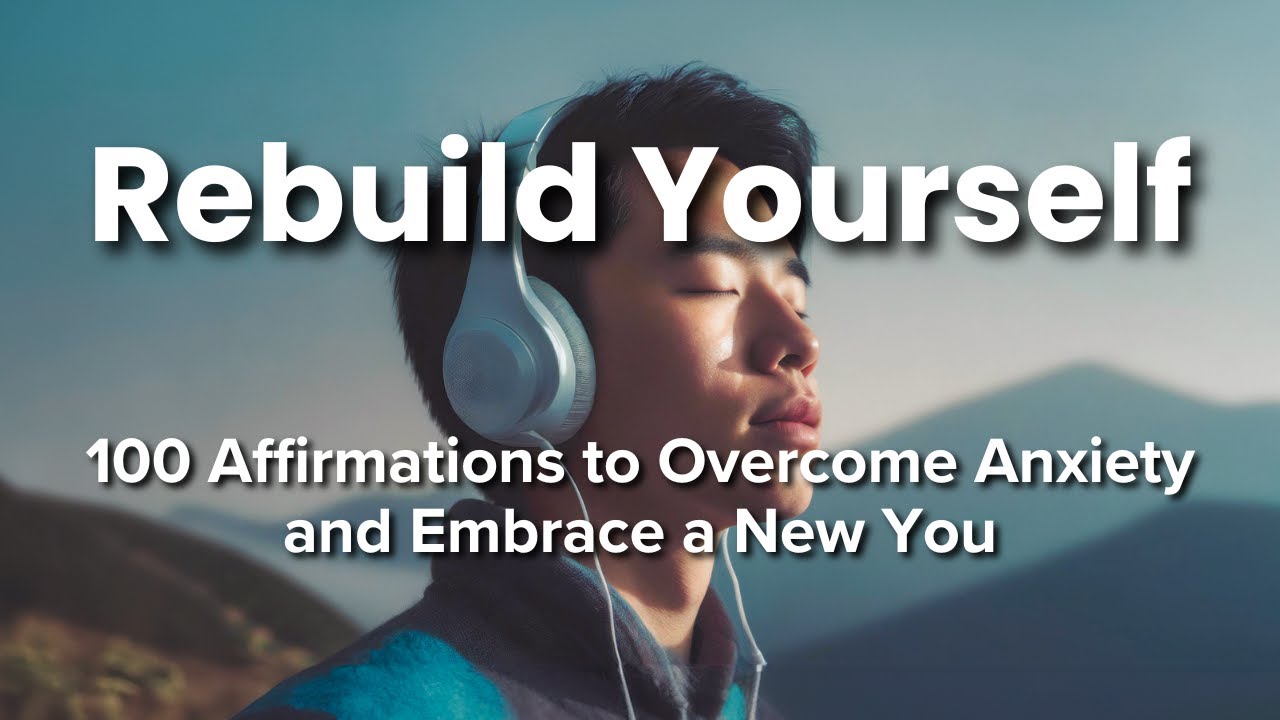 Rebuild Yourself

100 Affirmations to Overcome Anxiety and Embrace a New You